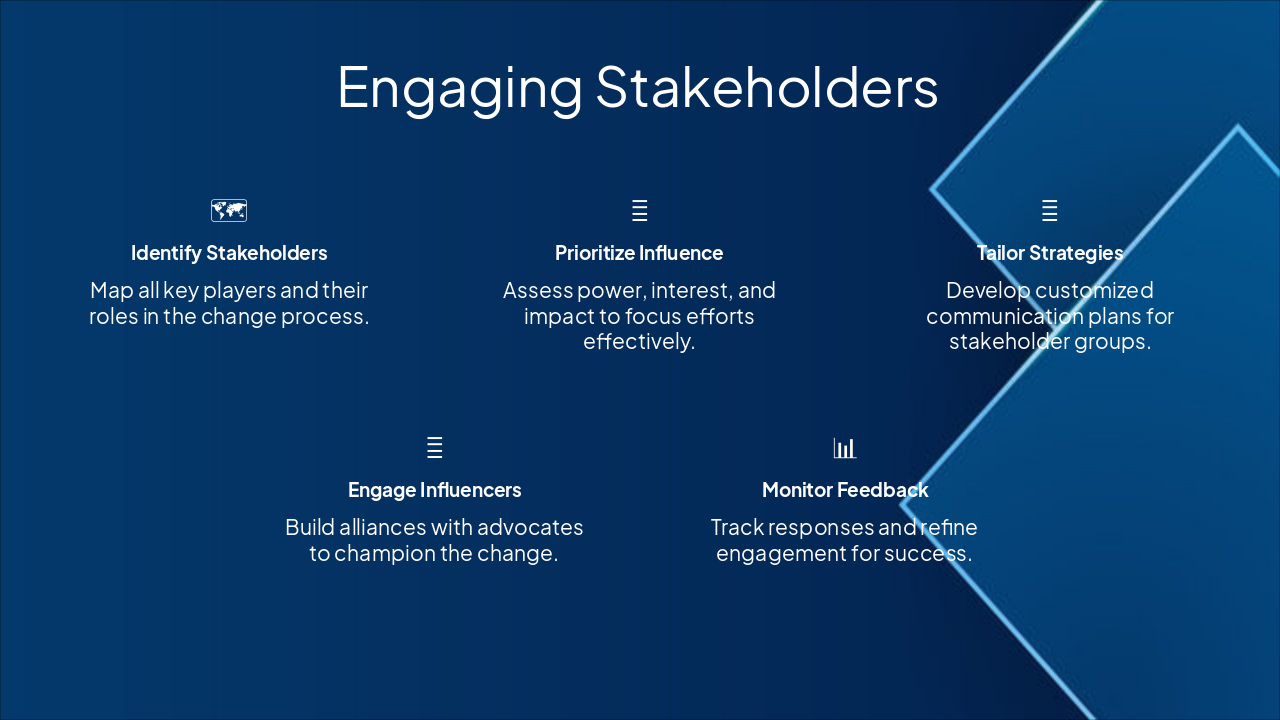 Engaging Stakeholders

Identify Stakeholders

Map all key players and their roles in the change process.

Prioritize Influence

Assess power, interest, and impact to focus efforts effectively.

Tailor Strategies

Develop customized communication plans for stakeholder groups.

Engage Influencers

Build alliances with advocates to champion the change.

Monitor Feedback

Track responses and refine engagement for success.